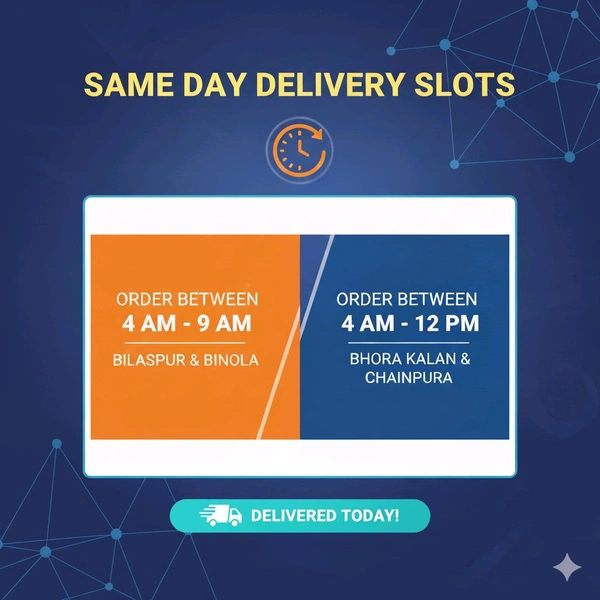 SAME DAY DELIVERY SLOTS

ORDER BETWEEN
4 AM - 9 AM
BILASPUR & BINOLA

ORDER BETWEEN
4 AM - 12 PM
BHORA KALAN & CHAINPURA

DELIVERED TODAY!